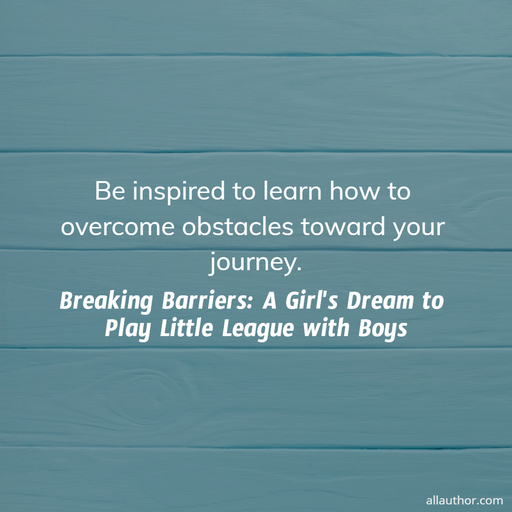 Be inspired to learn how to overcome obstacles toward your journey.

Breaking Barriers: A Girl's Dream to Play Little League with Boys

allauthor.com